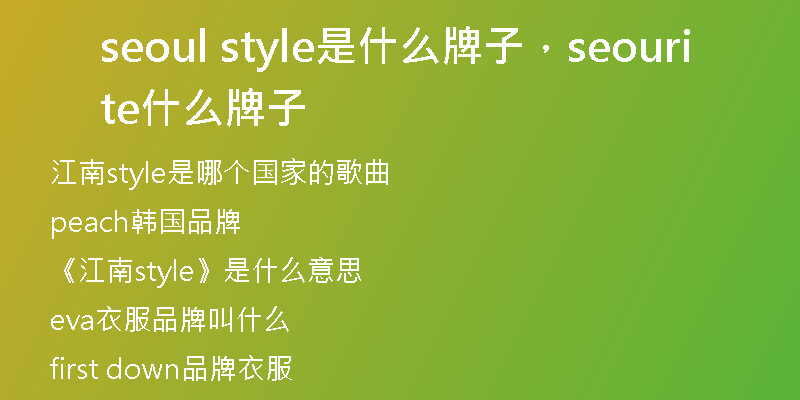 seoul style是什么牌子，seourite什么牌子

江南style是哪个国家的歌曲

peach韩国品牌

《江南style》是什么意思

eva衣服品牌叫什么

first down品牌衣服